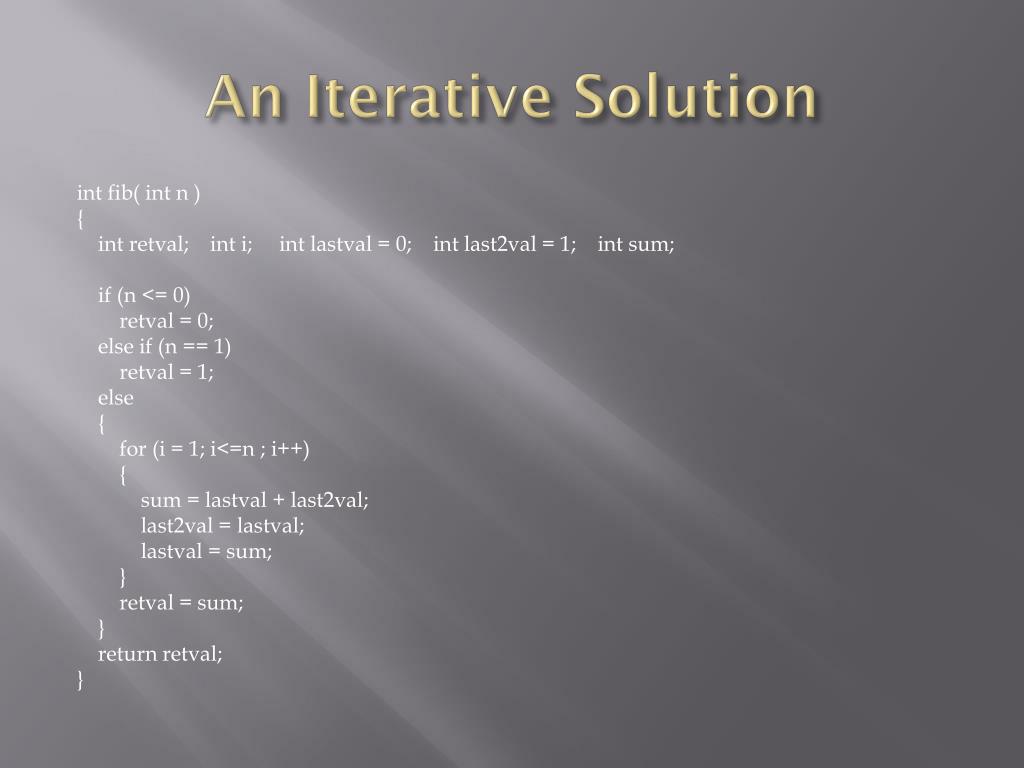 An Iterative Solution

int fib( int n )
{
    int retval;    int i;    int lastval = 0;    int last2val = 1;    int sum;

    if (n <= 0)
        retval = 0;
    else if (n == 1)
        retval = 1;
    else
    {
        for (i = 1; i<=n ; i++)
        {
            sum = lastval + last2val;
            last2val = lastval;
            lastval = sum;
        }
        retval = sum;
    }
    return retval;
}